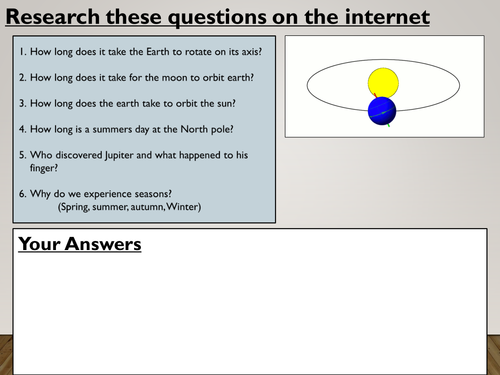 Research these questions on the internet

1. How long does it take the Earth to rotate on its axis?

2. How long does it take for the moon to orbit earth?

3. How long does the earth take to orbit the sun?

4. How long is a summers day at the North pole?

5. Who discovered Jupiter and what happened to his finger?

6. Why do we experience seasons?
(Spring, summer, autumn, Winter)

Your Answers